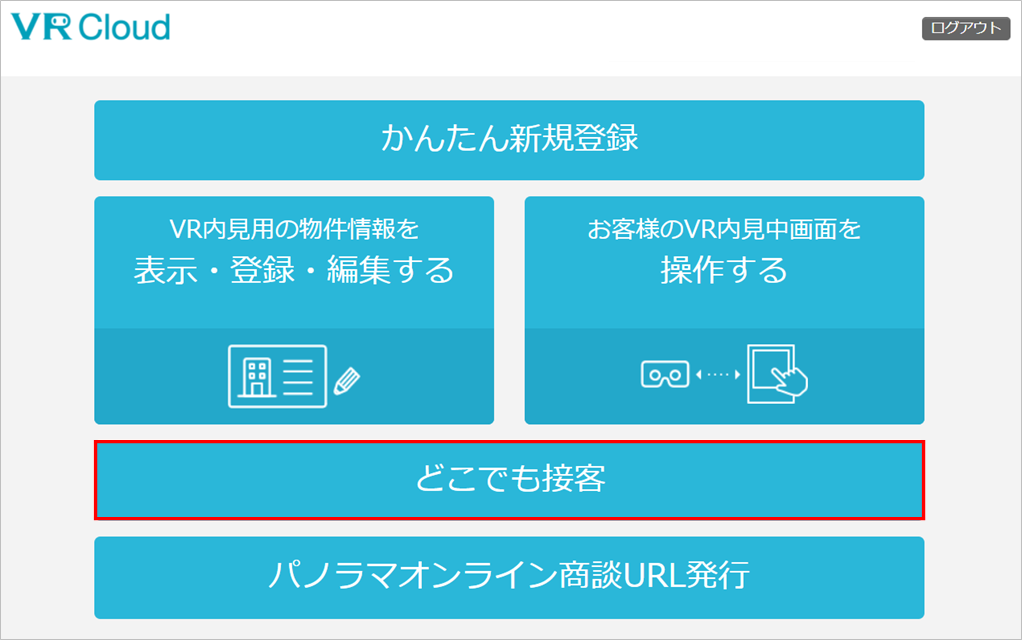 VR Cloud

ログアウト

かんたん新規登録

VR内見用の物件情報を
表示・登録・編集する

お客様のVR内見中画面を
操作する

どこでも接客

パノラマオンライン商談URL発行